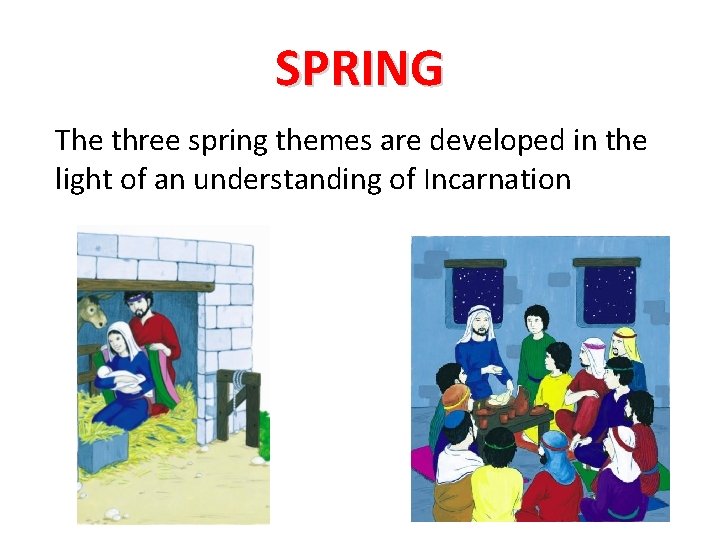 SPRING

The three spring themes are developed in the light of an understanding of Incarnation